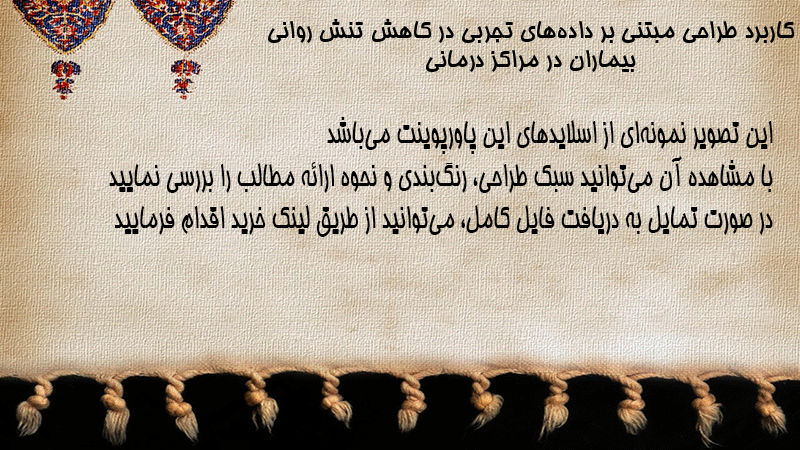 کاربرد طراحی مبتنی بر داده‌های تجربی در کاهش تنش روانی بیماران در مراکز درمانی

این تصویر نمونه‌ای از اسلایدهای این پاورپوینت می‌باشد
با مشاهده آن می‌توانید سبک طراحی، رنگ‌بندی و نحوه ارائه مطالب را بررسی نمایید
در صورت تمایل به دریافت فایل کامل، می‌توانید از طریق لینک خرید اقدام فرمایید